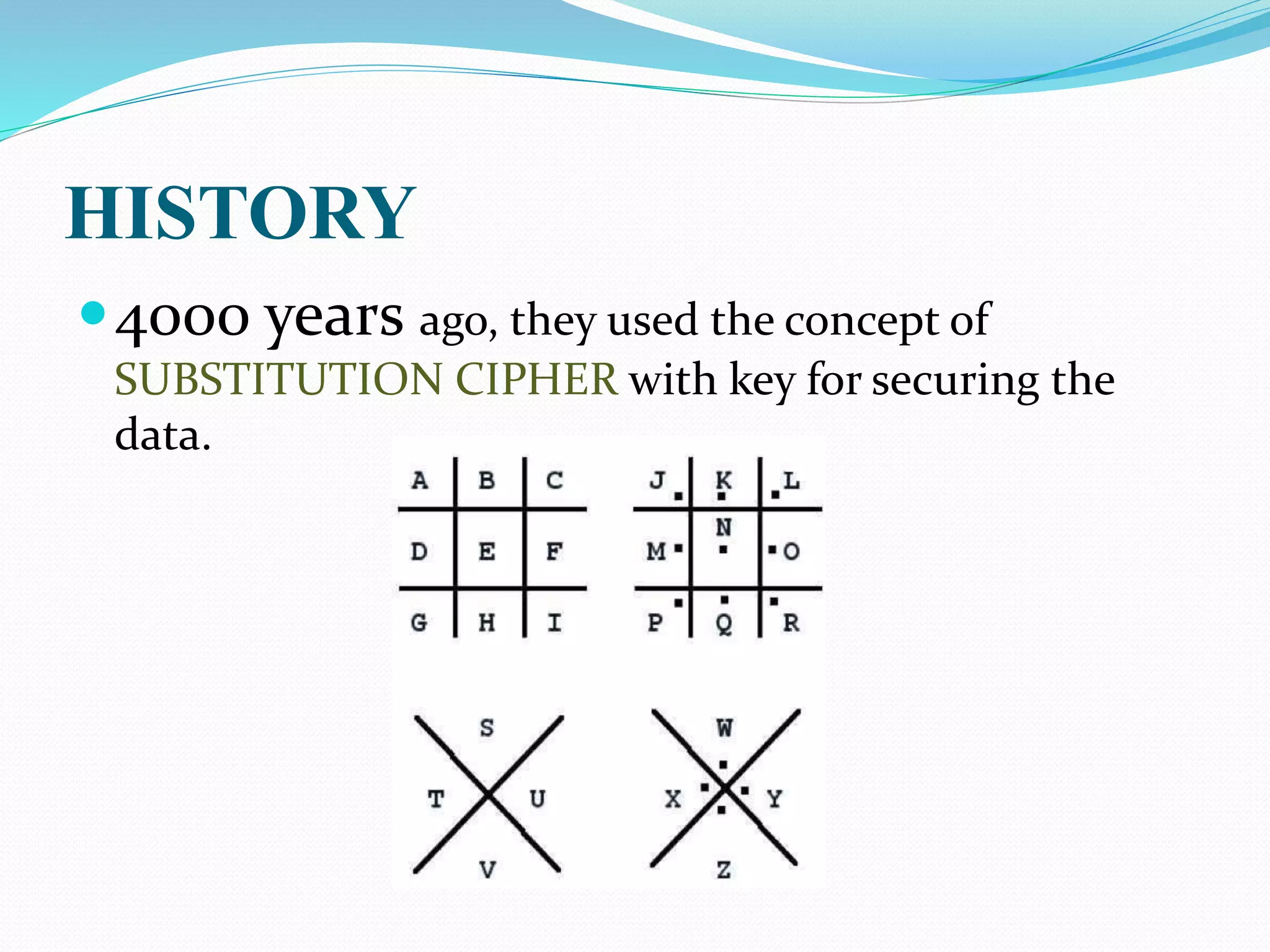 HISTORY

4000 years ago, they used the concept of SUBSTITUTION CIPHER with key for securing the data.

A B C
D E F
G H I

J K L
M N O
P Q R

S
T U
V

W
X Y
Z